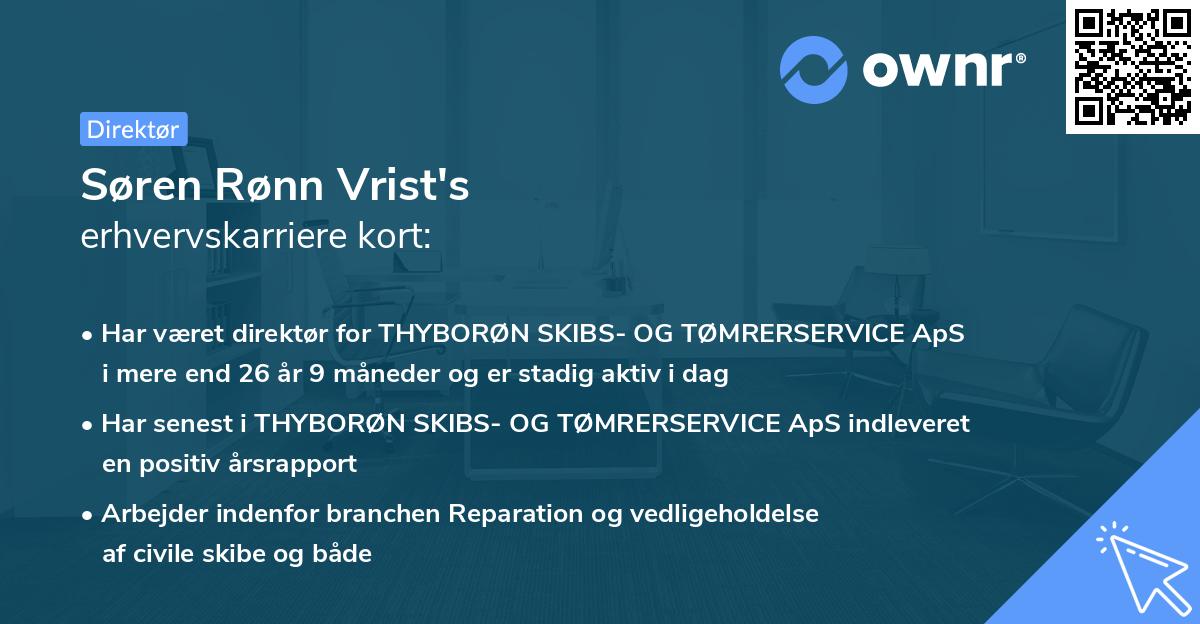 ownr®

Direktør

Søren Rønn Vrist's
erhvervskarriere kort:

• Har været direktør for THYBORØN SKIBS- OG TØMRERSERVICE ApS i mere end 26 år 9 måneder og er stadig aktiv i dag

• Har senest i THYBORØN SKIBS- OG TØMRERSERVICE ApS indleveret en positiv årsrapport

• Arbejder indenfor branchen Reparation og vedligeholdelse af civile skibe og både